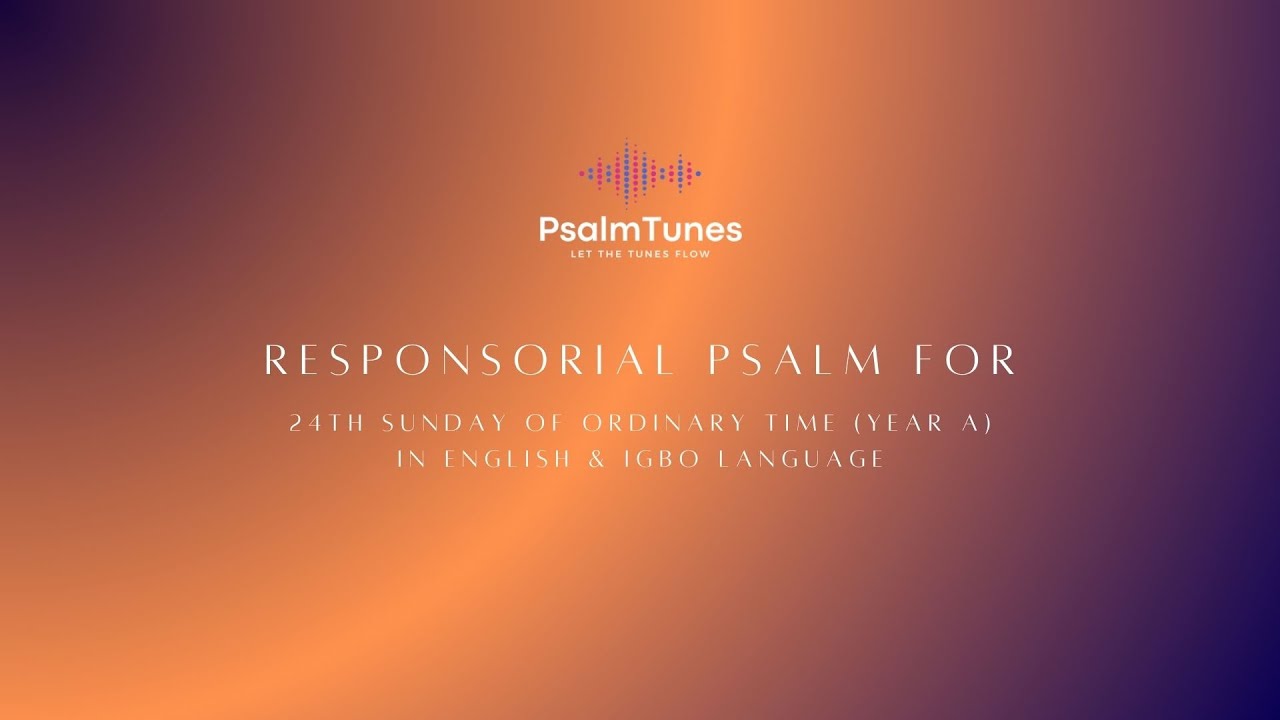 PsalmTunes
LET THE TUNES FLOW

RESPONSORIAL PSALM FOR

24TH SUNDAY OF ORDINARY TIME (YEAR A)
IN ENGLISH & IGBO LANGUAGE